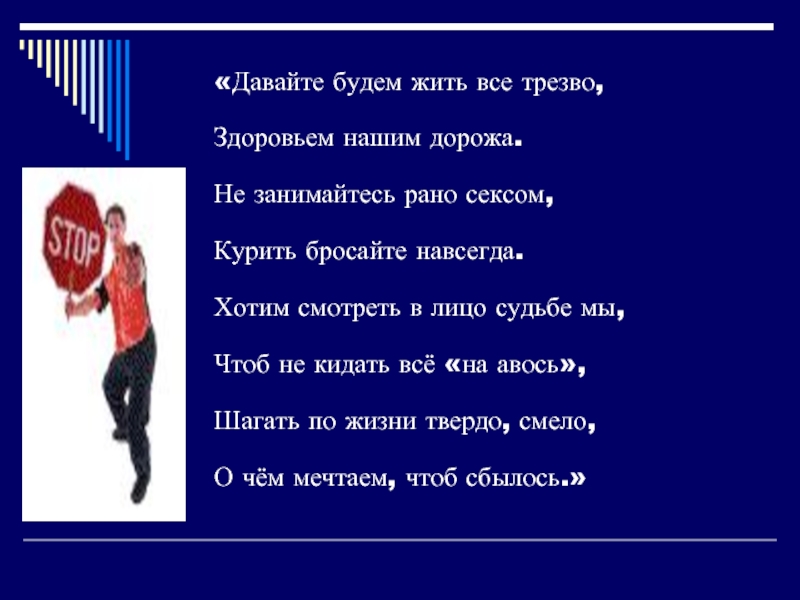 STOP

«Давайте будем жить все трезво,
Здоровьем нашим дорожа.
Не занимайтесь рано сексом,
Курить бросайте навсегда.
Хотим смотреть в лицо судьбе мы,
Чтоб не кидать всё «на авось»,
Шагать по жизни твердо, смело,
О чём мечтаем, чтоб сбылось.»